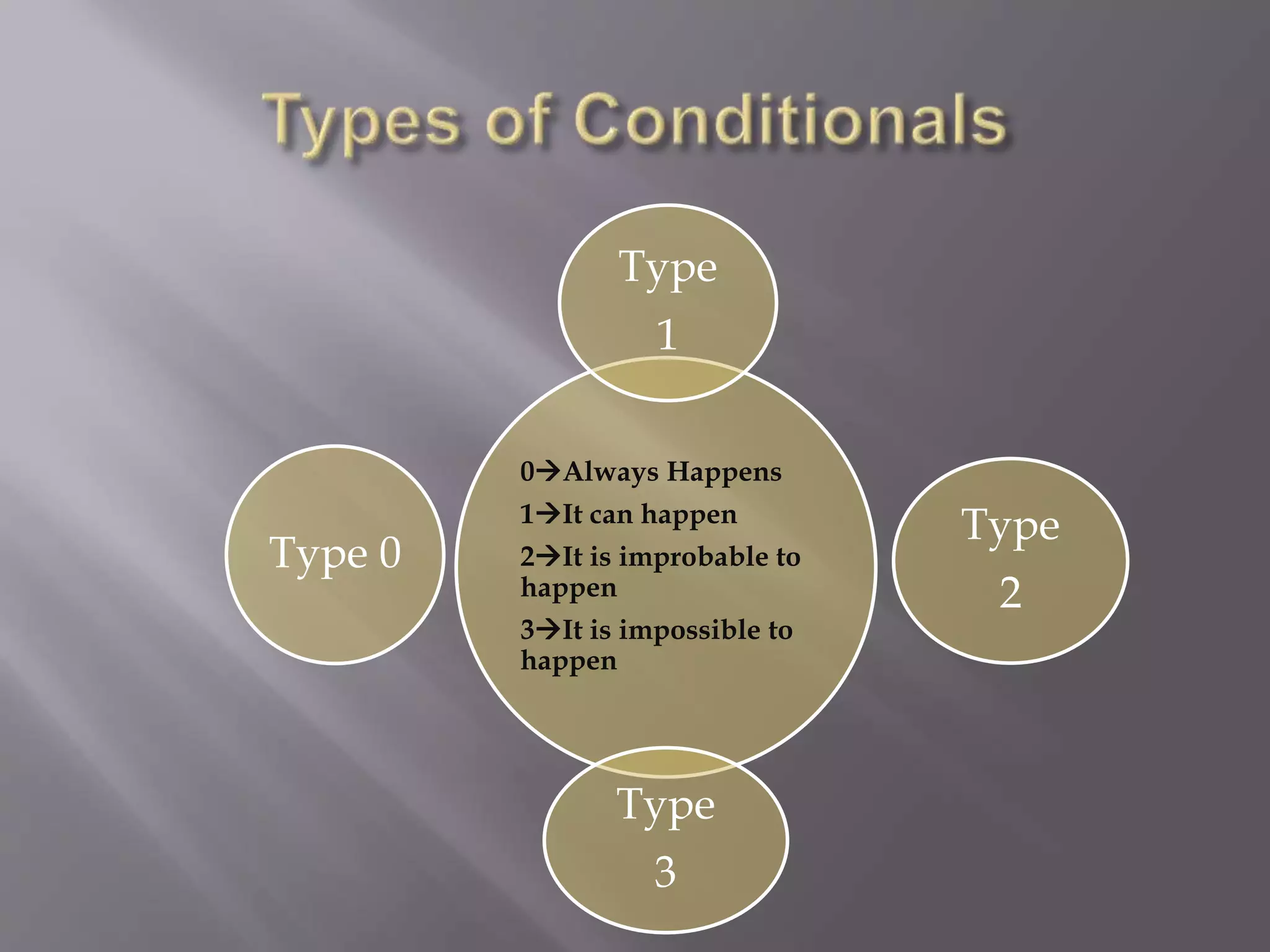 Types of Conditionals

Type 1

Type 0

0→Always Happens

1→It can happen

2→It is improbable to happen

3→It is impossible to happen

Type 2

Type 3